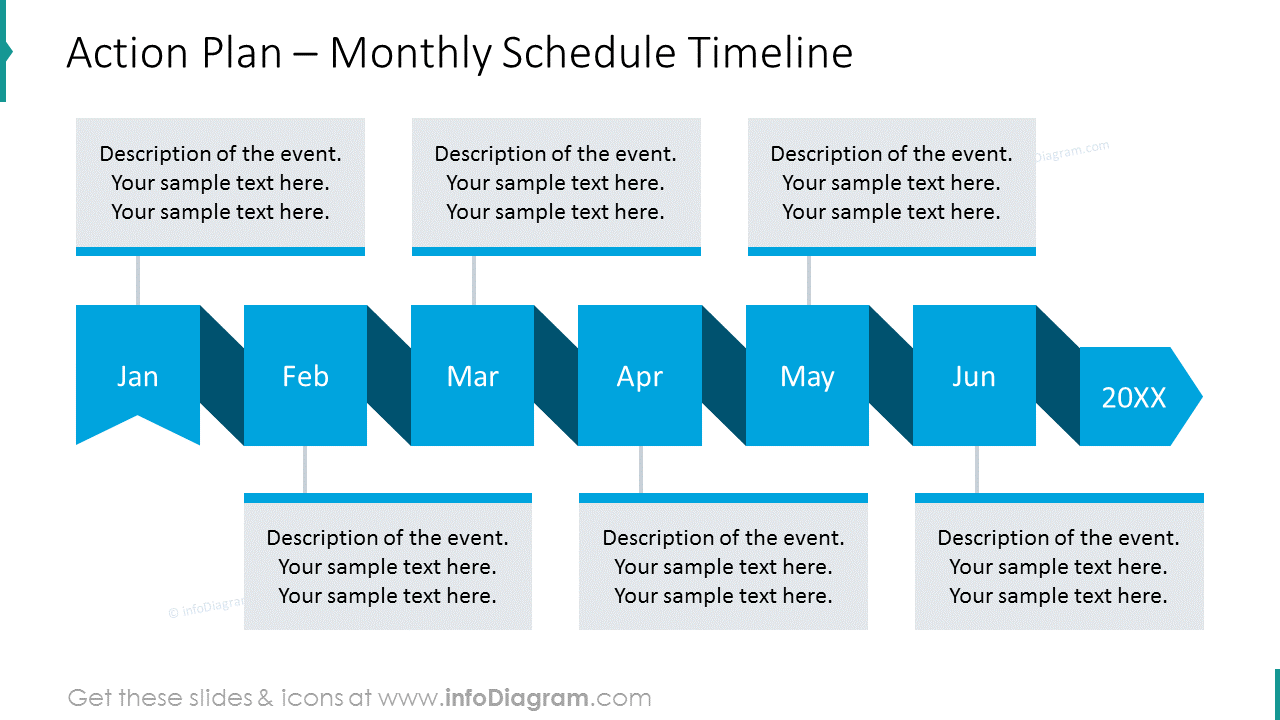 Action Plan – Monthly Schedule Timeline

Description of the event. Your sample text here. Your sample text here.

Description of the event. Your sample text here. Your sample text here.

Description of the event. Your sample text here. Your sample text here.

Diagram.com

Jan

Feb

Mar

Apr

May

Jun

20XX

Description of the event. Your sample text here. Your sample text here.

Description of the event. Your sample text here. Your sample text here.

Description of the event. Your sample text here. Your sample text here.

© infoDiagra

Get these slides & icons at www.infoDiagram.com